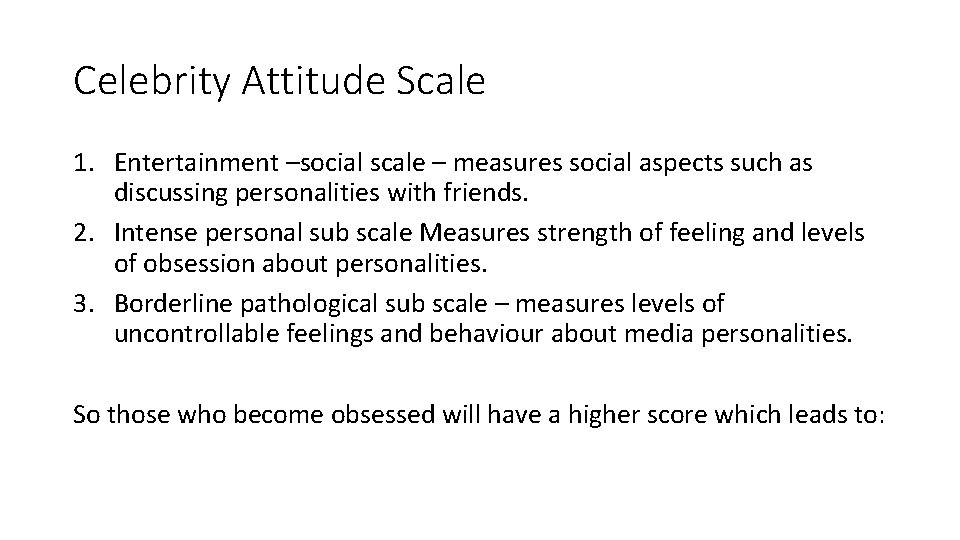 Celebrity Attitude Scale

1. Entertainment –social scale – measures social aspects such as discussing personalities with friends.
2. Intense personal sub scale Measures strength of feeling and levels of obsession about personalities.
3. Borderline pathological sub scale – measures levels of uncontrollable feelings and behaviour about media personalities.

So those who become obsessed will have a higher score which leads to: